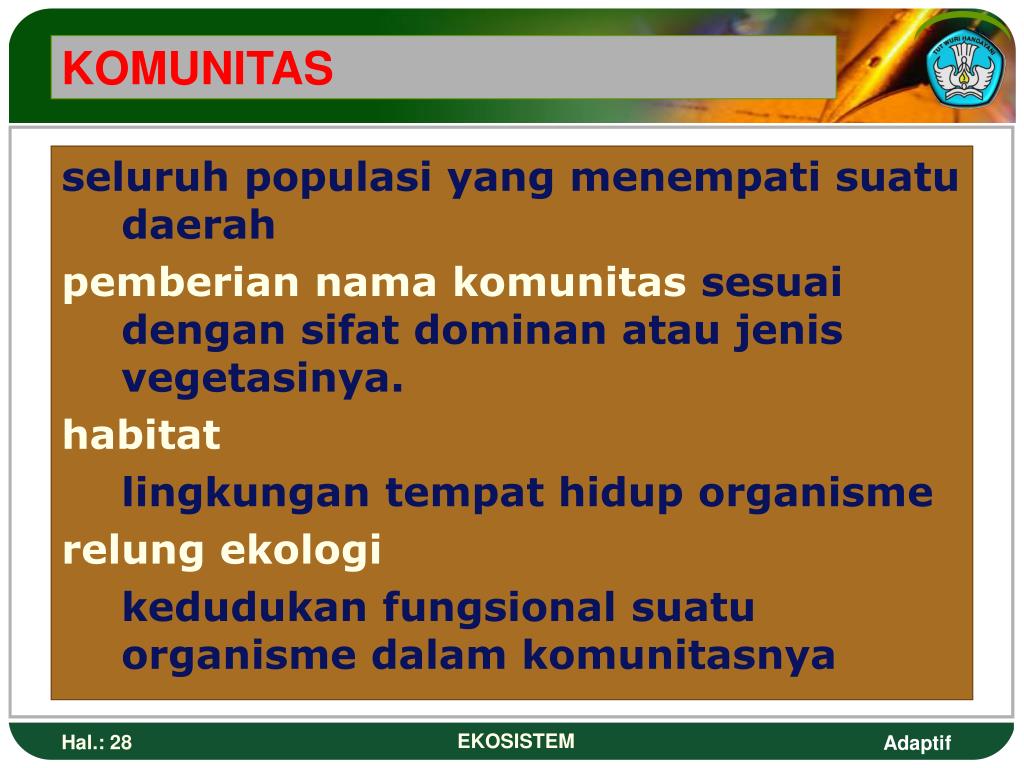 KOMUNITAS

TUT WURI HANDAYANI

seluruh populasi yang menempati suatu daerah

pemberian nama komunitas sesuai dengan sifat dominan atau jenis vegetasinya.

habitat

lingkungan tempat hidup organisme

relung ekologi

kedudukan fungsional suatu organisme dalam komunitasnya

Hal.: 28

EKOSISTEM

Adaptif